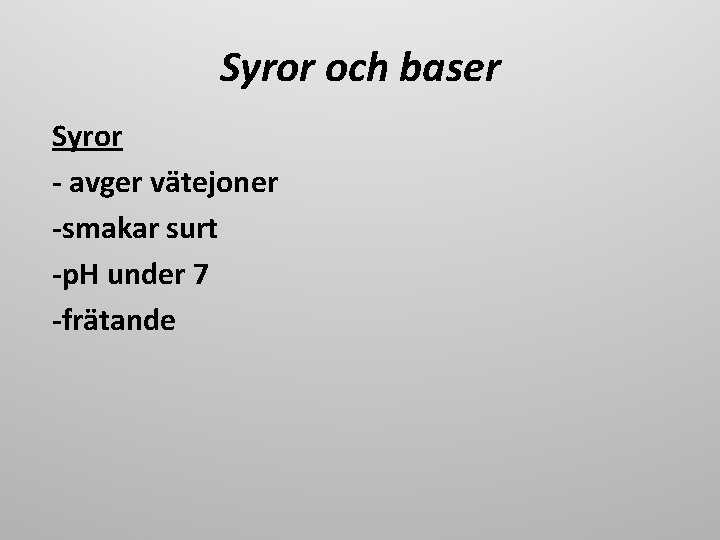 Syror och baser

Syror
- avger vätejoner
-smakar surt
-pH under 7
-frätande